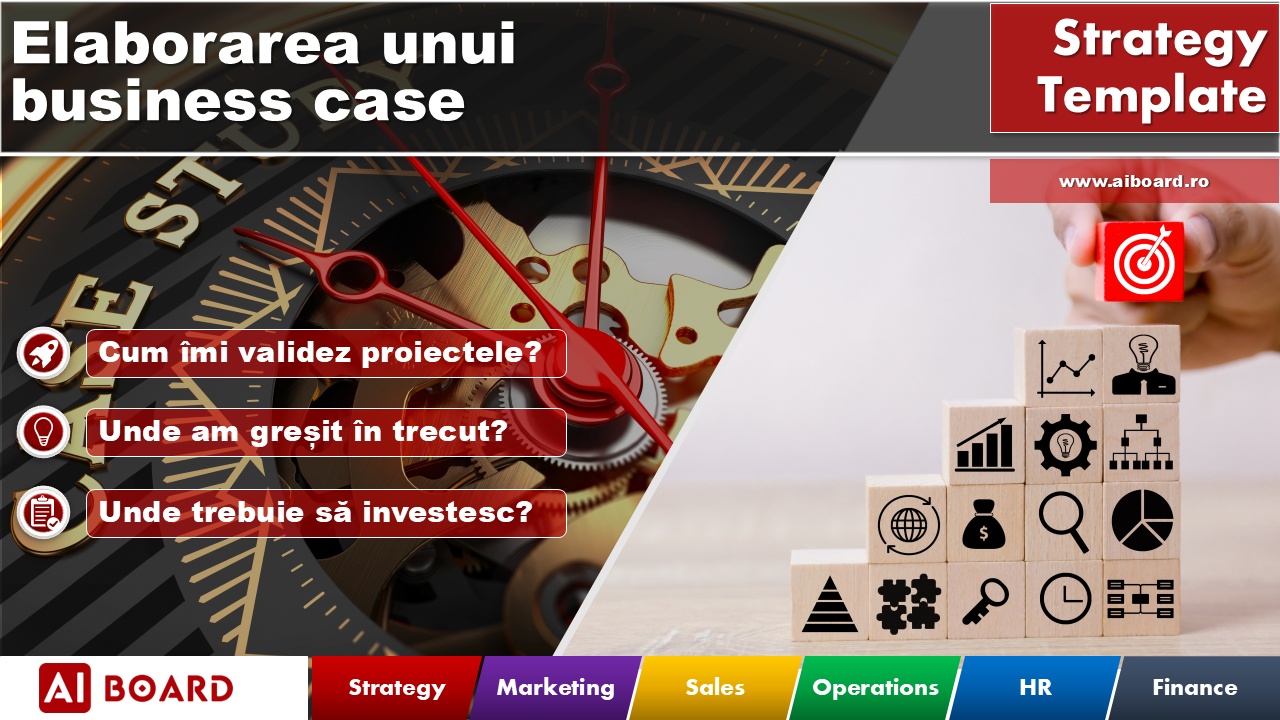 Elaborarea unui business case

Strategy Template

www.aiboard.ro

CASE STUDY

Cum îmi validez proiectele?

Unde am greșit în trecut?

Unde trebuie să investesc?

AI BOARD

Strategy

Marketing

Sales

Operations

HR

Finance